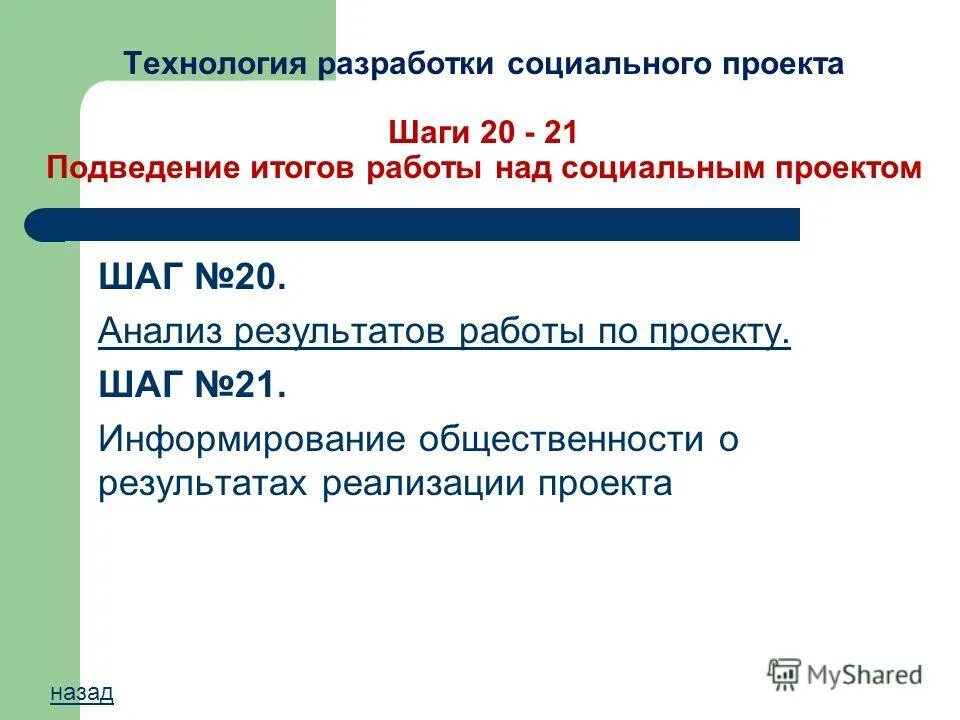 Технология разработки социального проекта

Шаги 20 - 21
Подведение итогов работы над социальным проектом

ШАГ №20.

Анализ результатов работы по проекту.

ШАГ №21.

Информирование общественности о результатах реализации проекта

назад

MyShared